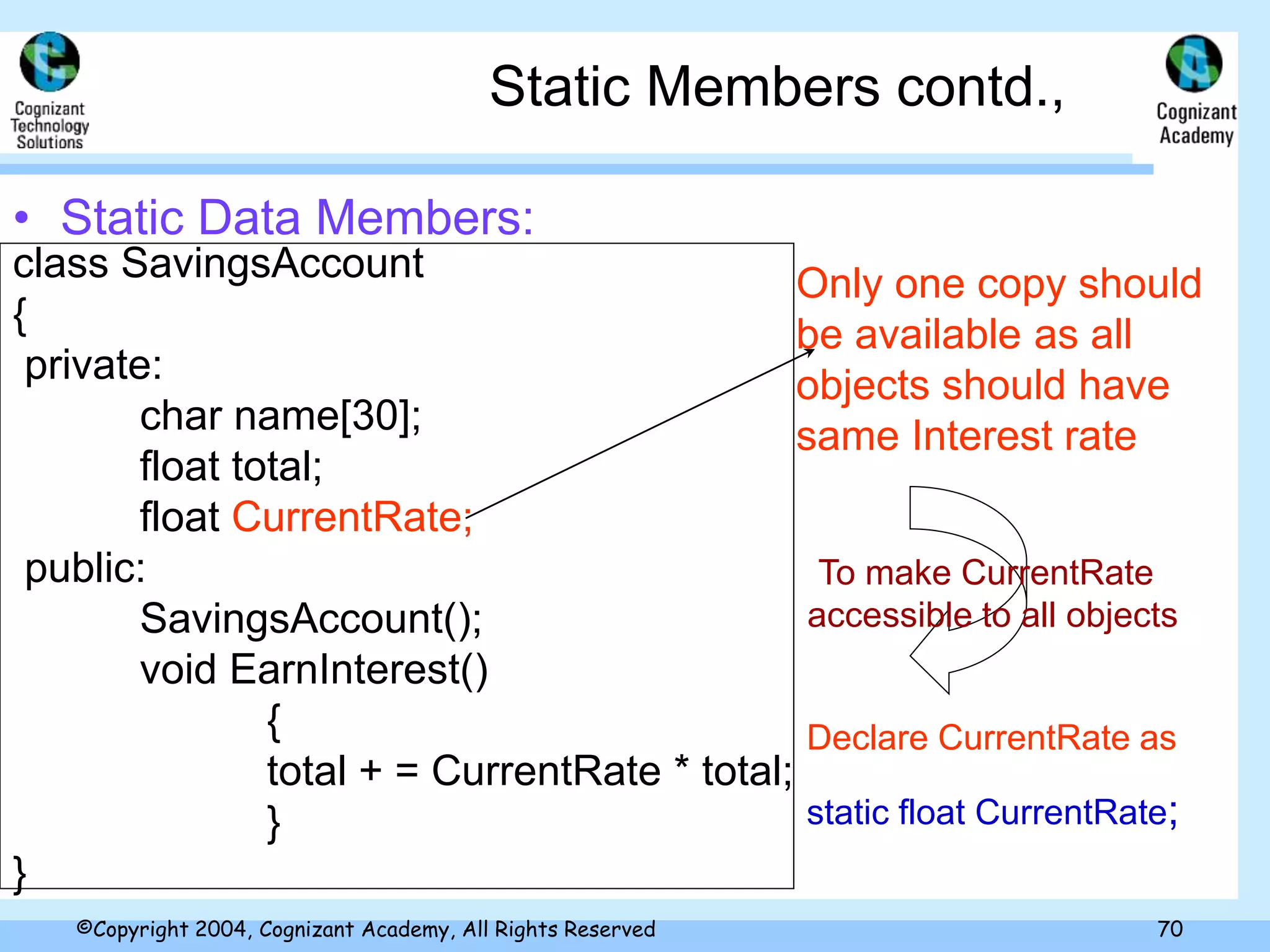 Cognizant Technology Solutions

Static Members contd.,

Cognizant Academy

• Static Data Members:

class SavingsAccount
{
private:
char name[30];
float total;
float CurrentRate;
public:
SavingsAccount();
void EarnInterest()
{
total + = CurrentRate * total;
}
}

Only one copy should be available as all objects should have same Interest rate

To make CurrentRate accessible to all objects

Declare CurrentRate as

static float CurrentRate;

©Copyright 2004, Cognizant Academy, All Rights Reserved

70